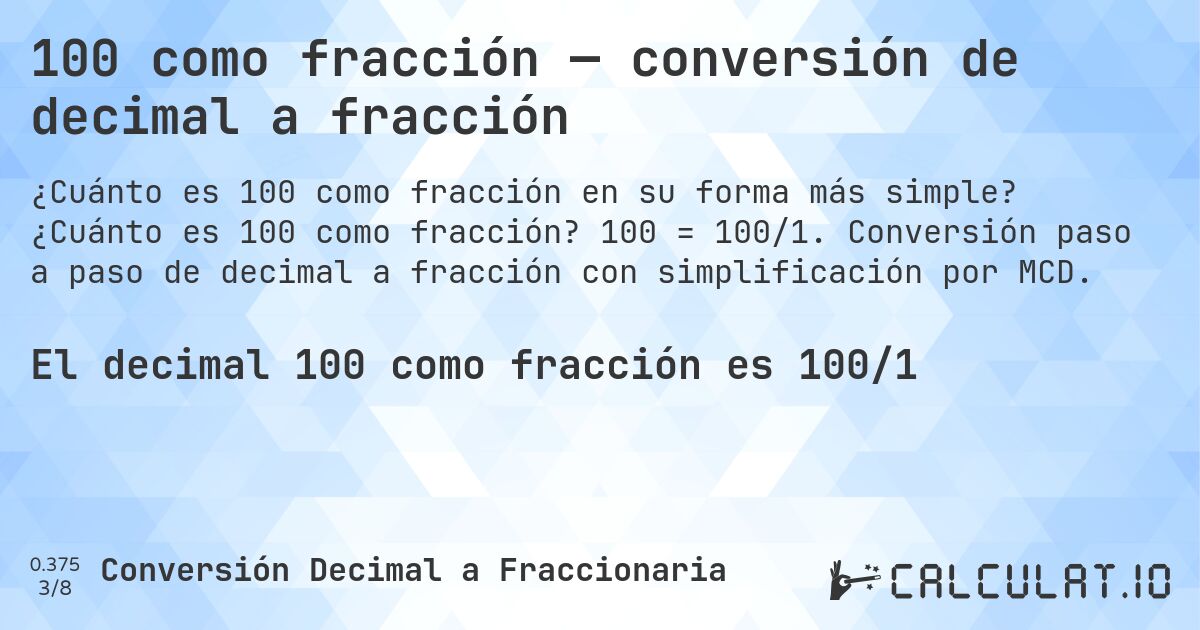 100 como fracción — conversión de decimal a fracción

¿Cuánto es 100 como fracción en su forma más simple? ¿Cuánto es 100 como fracción? 100 = 100/1. Conversión paso a paso de decimal a fracción con simplificación por MCD.

El decimal 100 como fracción es 100/1

0.375
3/8

Conversión Decimal a Fraccionaria

CALCULAT.IO